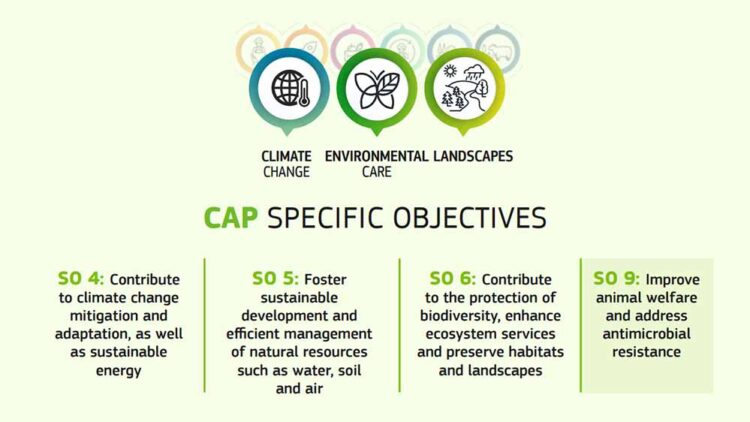 CLIMATE CHANGE

ENVIRONMENTAL CARE

LANDSCAPES

CAP SPECIFIC OBJECTIVES

SO 4: Contribute to climate change mitigation and adaptation, as well as sustainable energy

SO 5: Foster sustainable development and efficient management of natural resources such as water, soil and air

SO 6: Contribute to the protection of biodiversity, enhance ecosystem services and preserve habitats and landscapes

SO 9: Improve animal welfare and address antimicrobial resistance